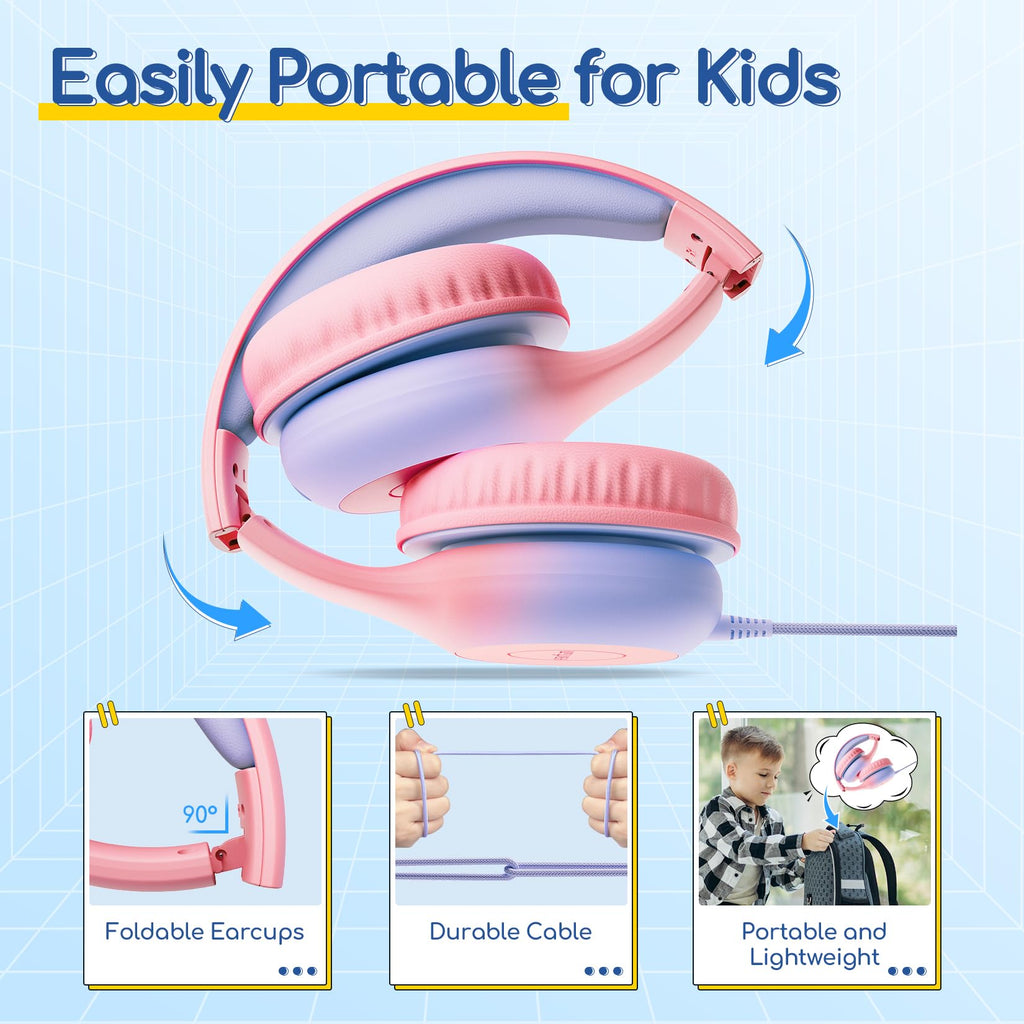 Easily Portable for Kids

90°

Foldable Earcups

Durable Cable

Portable and Lightweight